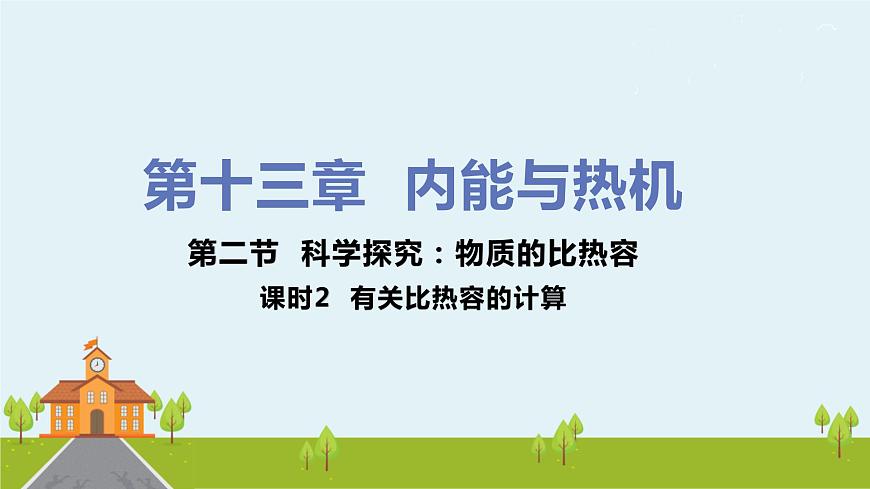 第十三章 内能与热机

第二节 科学探究：物质的比热容

课时2 有关比热容的计算